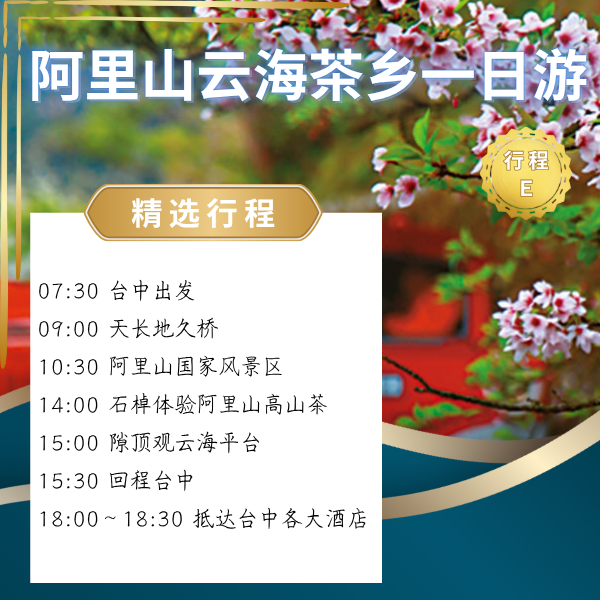 阿里山云海茶乡一日游

行程
E

精选行程

07:30 台中出发
09:00 天长地久桥
10:30 阿里山国家风景区
14:00 石棹体验阿里山高山茶
15:00 隙顶观云海平台
15:30 回程台中
18:00~18:30 抵达台中各大酒店